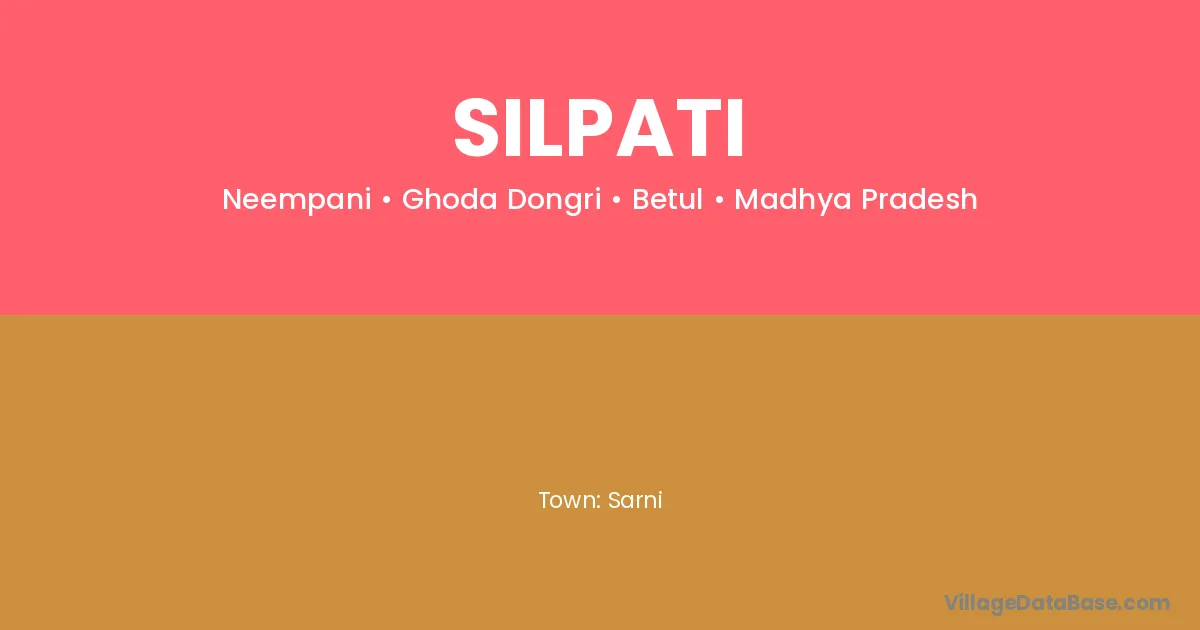 SILPATI

Neempani • Ghoda Dongri • Betul • Madhya Pradesh

Town: Sarni

VillageDataBase.com